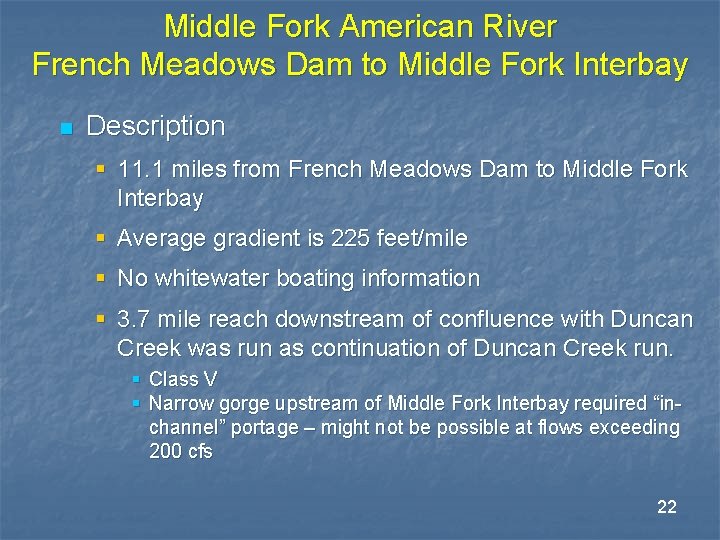 Middle Fork American River
French Meadows Dam to Middle Fork Interbay

• Description

• 11.1 miles from French Meadows Dam to Middle Fork Interbay

• Average gradient is 225 feet/mile

• No whitewater boating information

• 3.7 mile reach downstream of confluence with Duncan Creek was run as continuation of Duncan Creek run.

• Class V
• Narrow gorge upstream of Middle Fork Interbay required "in-channel" portage – might not be possible at flows exceeding 200 cfs

22